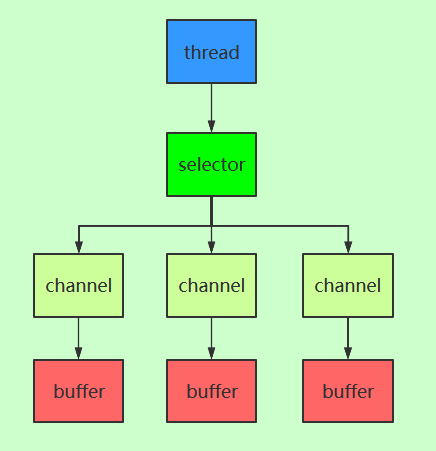 thread

selector

channel

channel

channel

buffer

buffer

buffer